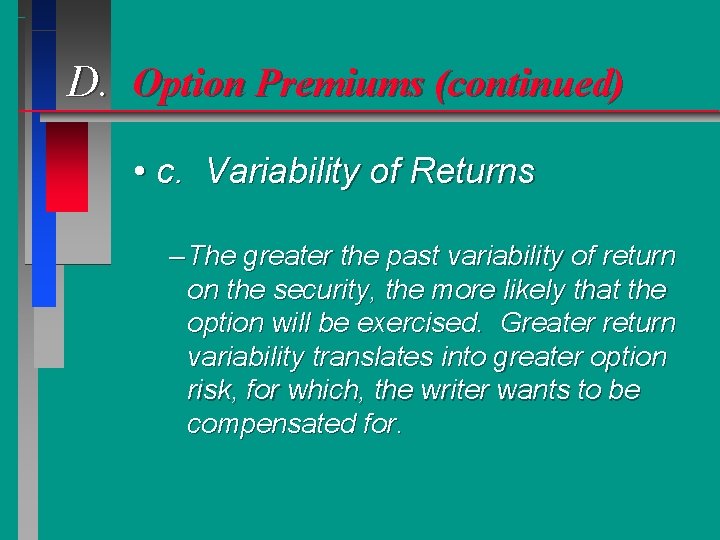 D. Option Premiums (continued)

• c. Variability of Returns

– The greater the past variability of return on the security, the more likely that the option will be exercised. Greater return variability translates into greater option risk, for which, the writer wants to be compensated for.